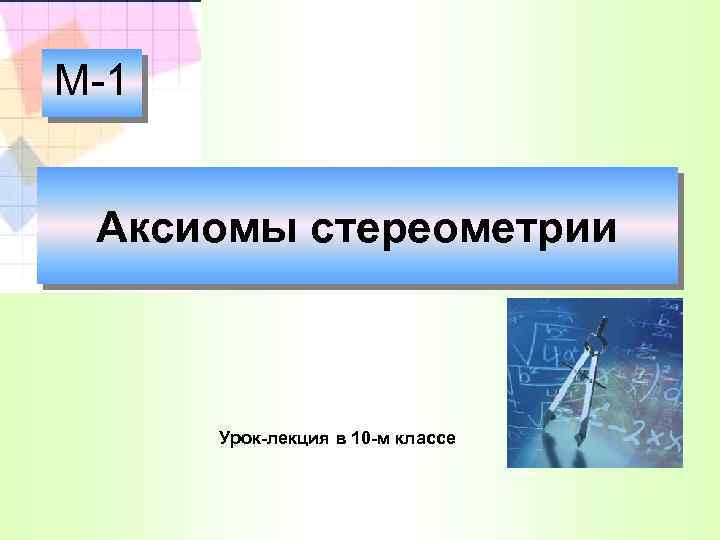 М-1

Аксиомы стереометрии

Урок-лекция в 10-м классе